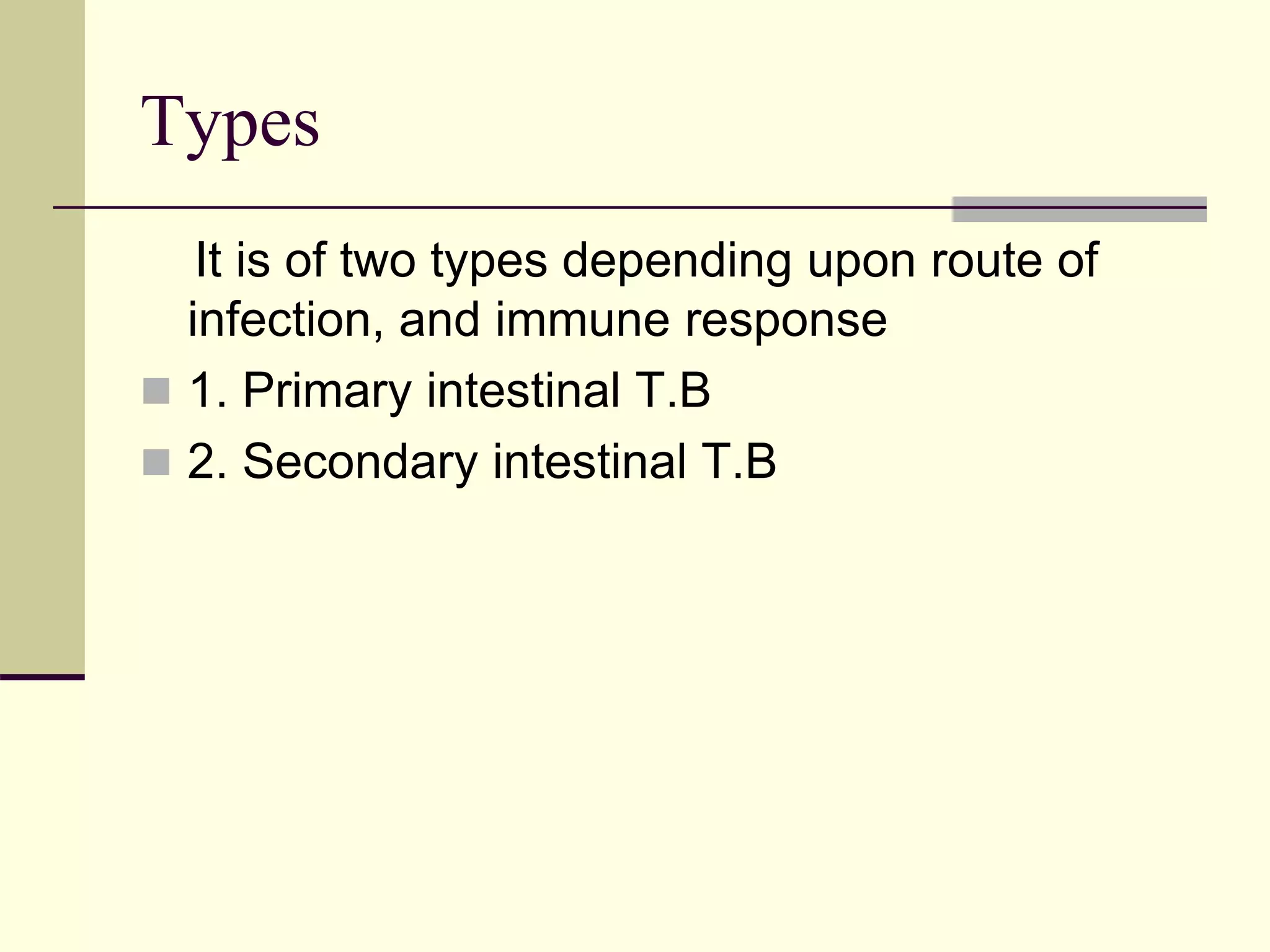 Types

It is of two types depending upon route of infection, and immune response

1. Primary intestinal T.B

2. Secondary intestinal T.B